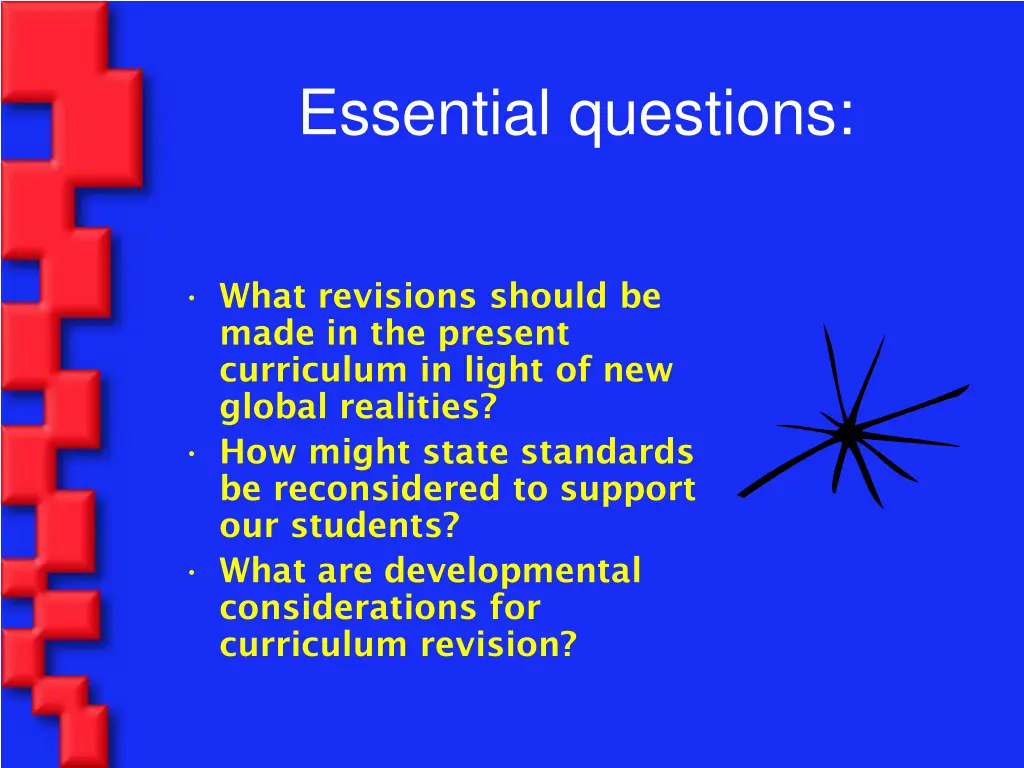 Essential questions:

• What revisions should be made in the present curriculum in light of new global realities?
• How might state standards be reconsidered to support our students?
• What are developmental considerations for curriculum revision?